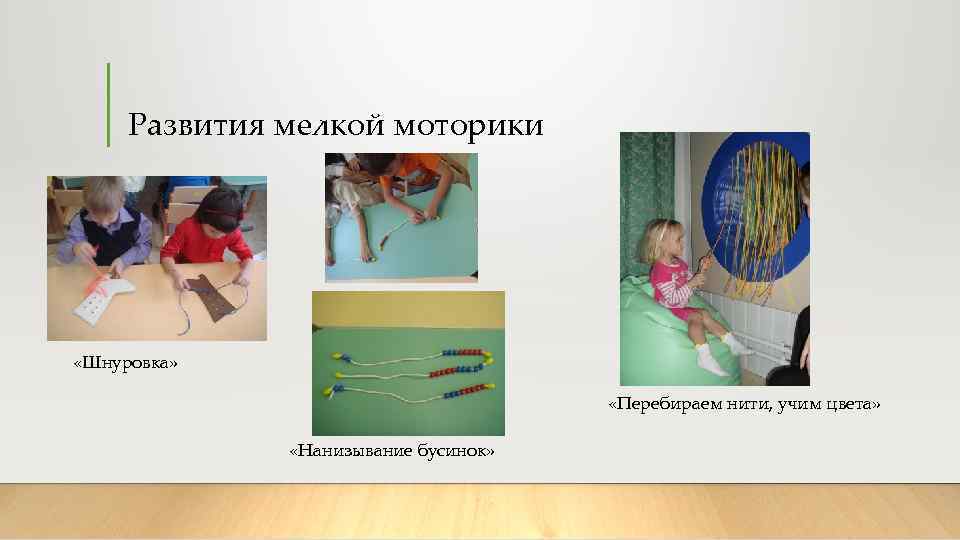 Развития мелкой моторики

«Шнуровка»

«Нанизывание бусинок»

«Перебираем нити, учим цвета»